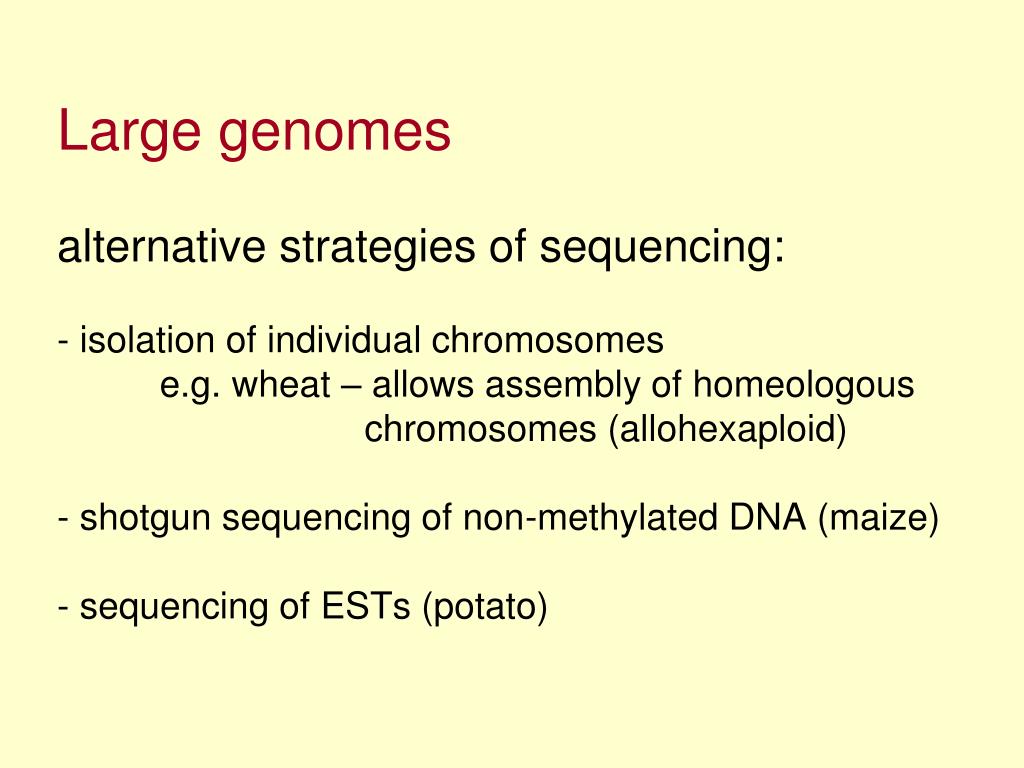 Large genomes

alternative strategies of sequencing:

- isolation of individual chromosomes
e.g. wheat – allows assembly of homeologous chromosomes (allohexaploid)

- shotgun sequencing of non-methylated DNA (maize)

- sequencing of ESTs (potato)